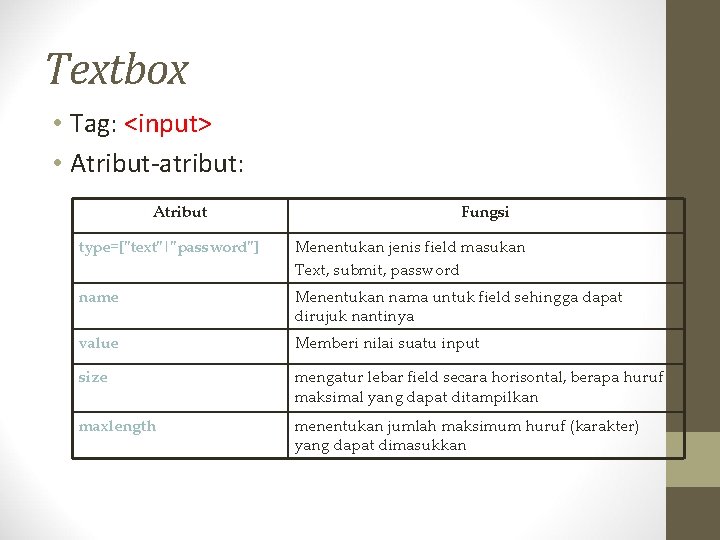 Textbox

• Tag: <input>
• Atribut-atribut:

| Atribut | Fungsi |
|---|---|
| type=["text"\|"password"] | Menentukan jenis field masukan Text, submit, password |
| name | Menentukan nama untuk field sehingga dapat dirujuk nantinya |
| value | Memberi nilai suatu input |
| size | mengatur lebar field secara horisontal, berapa huruf maksimal yang dapat ditampilkan |
| maxlength | menentukan jumlah maksimum huruf (karakter) yang dapat dimasukkan |